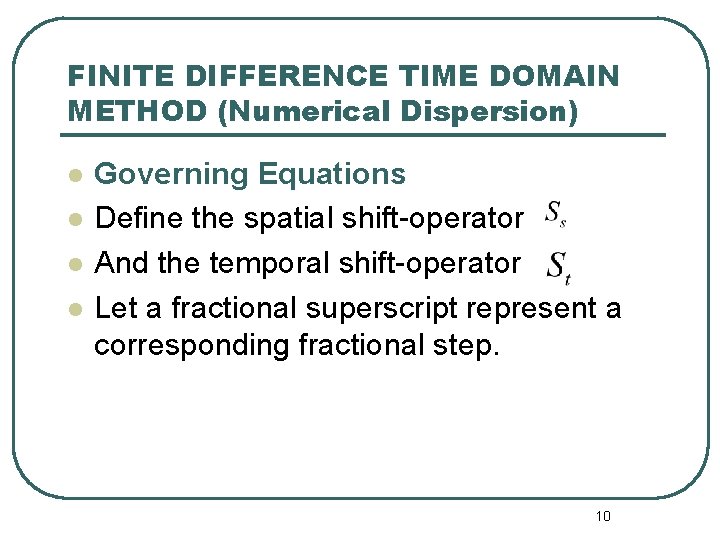 FINITE DIFFERENCE TIME DOMAIN METHOD (Numerical Dispersion)

- Governing Equations
- Define the spatial shift-operator $S_s$
- And the temporal shift-operator $S_t$
- Let a fractional superscript represent a corresponding fractional step.

10